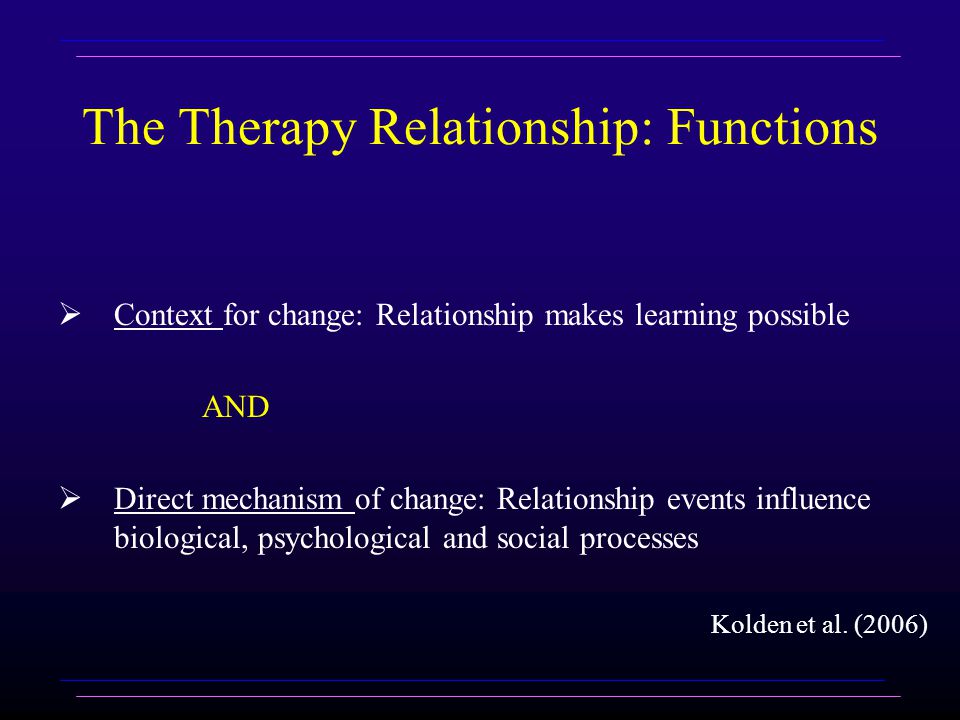 The Therapy Relationship: Functions

➢ Context for change: Relationship makes learning possible

AND

➢ Direct mechanism of change: Relationship events influence biological, psychological and social processes

Kolden et al. (2006)